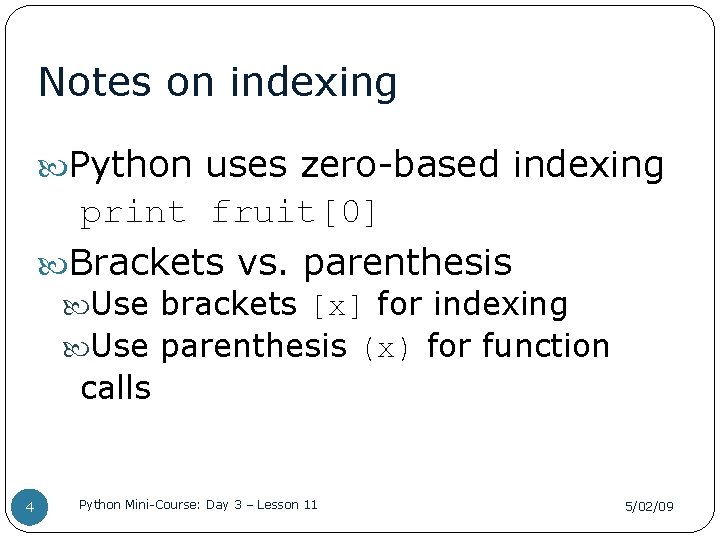 Notes on indexing

Python uses zero-based indexing
print fruit[0]

Brackets vs. parenthesis

Use brackets [x] for indexing

Use parenthesis (x) for function calls

4

Python Mini-Course: Day 3 – Lesson 11

5/02/09